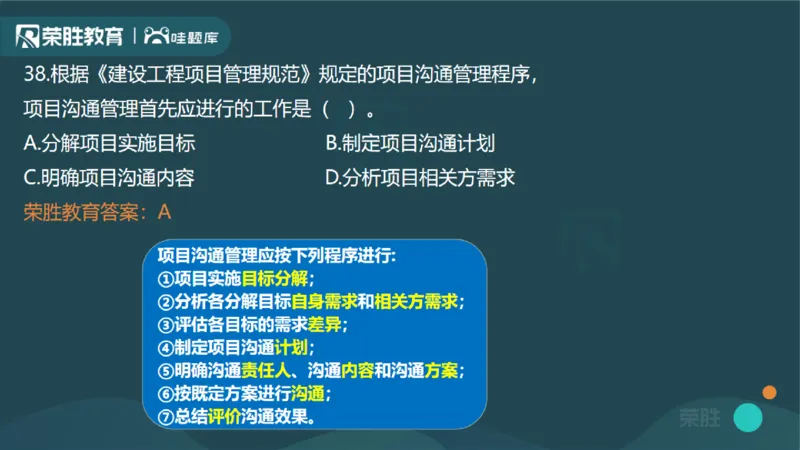 荣胜教育 | 哇题库

38.根据《建设工程项目管理规范》规定的项目沟通管理程序，项目沟通管理首先应进行的工作是（ ）。

A.分解项目实施目标
B.制定项目沟通计划
C.明确项目沟通内容
D.分析项目相关方需求

荣胜教育答案：A

项目沟通管理应按下列程序进行:
①项目实施目标分解;
②分析各分解目标自身需求和相关方需求;
③评估各目标的需求差异;
④制定项目沟通计划;
⑤明确沟通责任人、沟通内容和沟通方案;
⑥按既定方案进行沟通;
⑦总结评价沟通效果。

荣胜